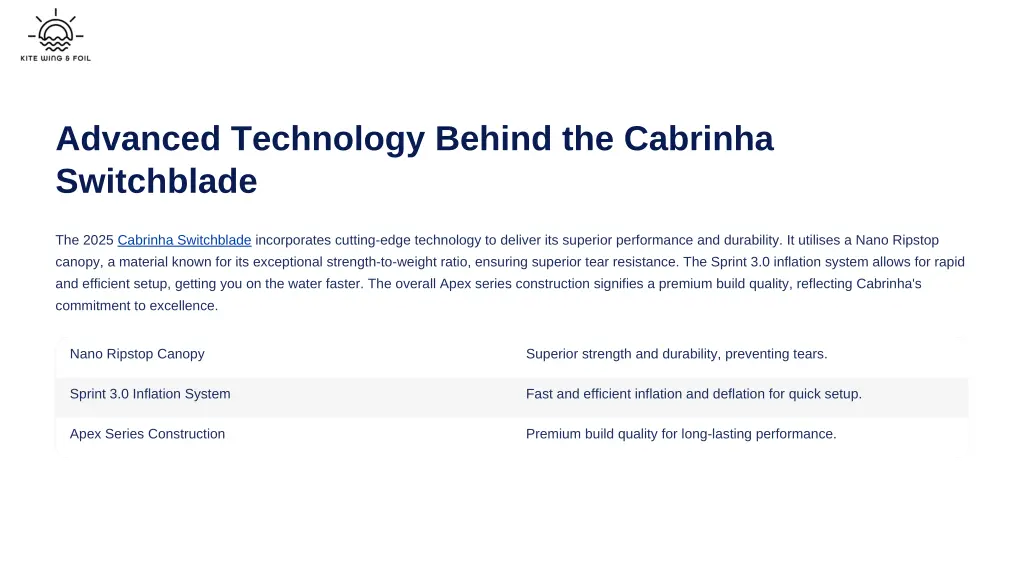 KITE WING & FOIL

Advanced Technology Behind the Cabrinha Switchblade

The 2025 Cabrinha Switchblade incorporates cutting-edge technology to deliver its superior performance and durability. It utilises a Nano Ripstop canopy, a material known for its exceptional strength-to-weight ratio, ensuring superior tear resistance. The Sprint 3.0 inflation system allows for rapid and efficient setup, getting you on the water faster. The overall Apex series construction signifies a premium build quality, reflecting Cabrinha's commitment to excellence.

| | |
|---|---|
| Nano Ripstop Canopy | Superior strength and durability, preventing tears. |
| Sprint 3.0 Inflation System | Fast and efficient inflation and deflation for quick setup. |
| Apex Series Construction | Premium build quality for long-lasting performance. |